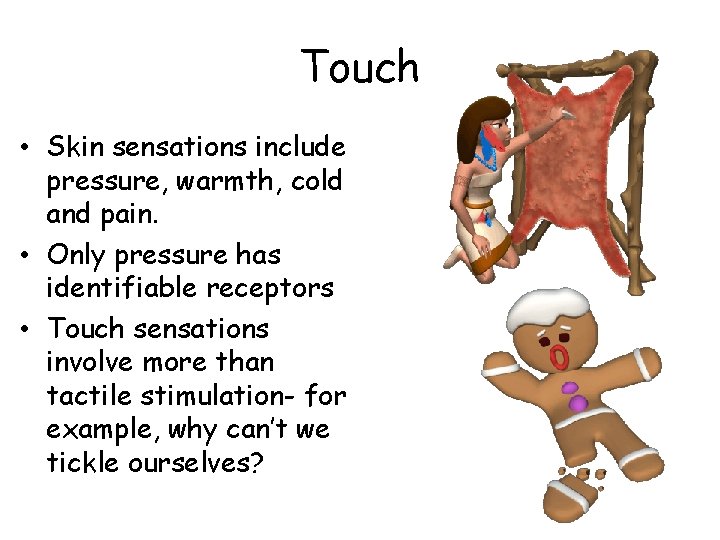 Touch

• Skin sensations include pressure, warmth, cold and pain.
• Only pressure has identifiable receptors
• Touch sensations involve more than tactile stimulation- for example, why can't we tickle ourselves?